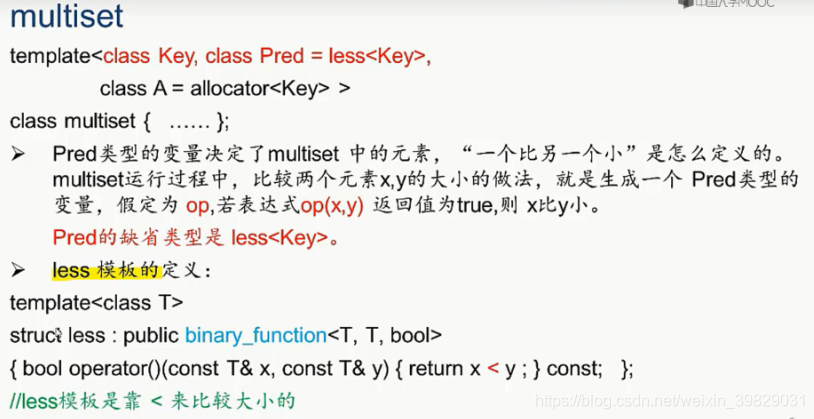 multiset

中国大学MOOC

template<class Key, class Pred = less<Key>,
class A = allocator<Key> >
class multiset { …… };

➢ Pred类型的变量决定了multiset 中的元素，“一个比另一个小”是怎么定义的。multiset运行过程中，比较两个元素x,y的大小的做法，就是生成一个 Pred类型的变量，假定为 op,若表达式op(x,y) 返回值为true,则 x比y小。

Pred的缺省类型是 less<Key>。

➢ less 模板的定义：

template<class T>
struct less : public binary_function<T, T, bool>
{ bool operator()(const T& x, const T& y) { return x < y ; } const; };
//less模板是靠 < 来比较大小的

https://blog.csdn.net/weixin_39829031